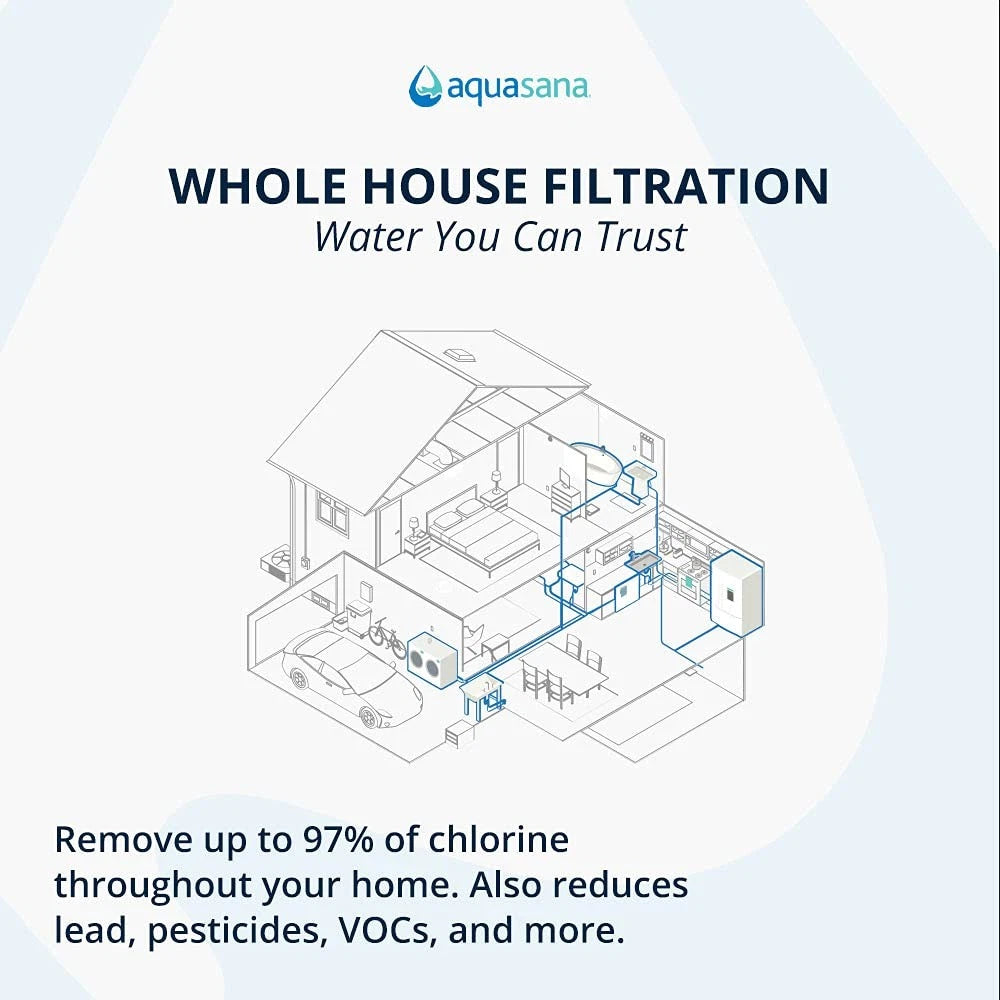 aquasana

WHOLE HOUSE FILTRATION
Water You Can Trust

Remove up to 97% of chlorine throughout your home. Also reduces lead, pesticides, VOCs, and more.